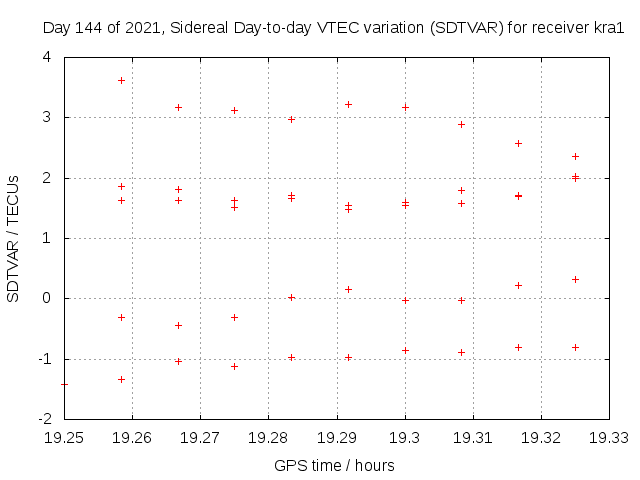 Day 144 of 2021, Sidereal Day-to-day VTEC variation (SDTVAR) for receiver kra1

SDTVAR / TECUs

4
3
2
1
0
-1
-2

19.25 19.26 19.27 19.28 19.29 19.3 19.31 19.32 19.33

GPS time / hours